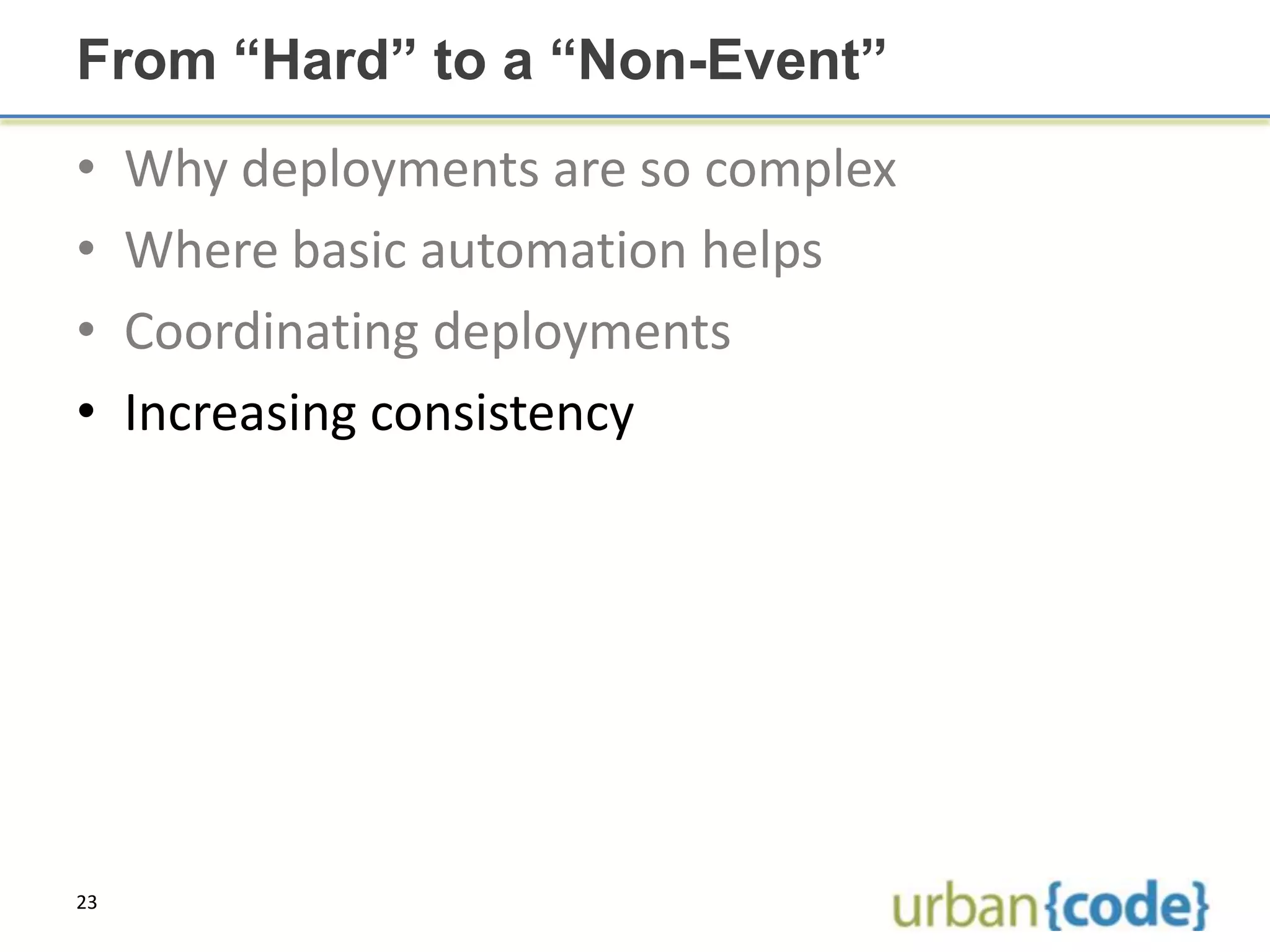 From “Hard” to a “Non-Event”

• Why deployments are so complex
• Where basic automation helps
• Coordinating deployments
• Increasing consistency

23

urban{code}